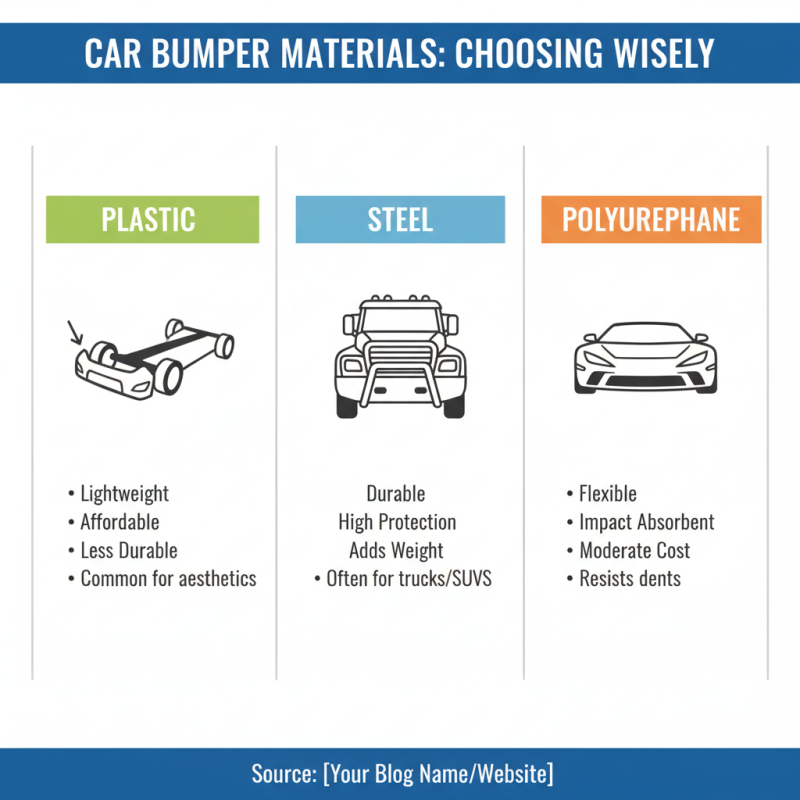 CAR BUMPER MATERIALS: CHOOSING WISELY

PLASTIC

• Lightweight
• Affordable
• Less Durable
• Common for aesthetics

STEEL

Durable
High Protection
Adds Weight
• Often for trucks/SUVS

POLYUREPHANE

• Flexible
• Impact Absorbent
• Moderate Cost
• Resists dents

Source: [Your Blog Name/Website]